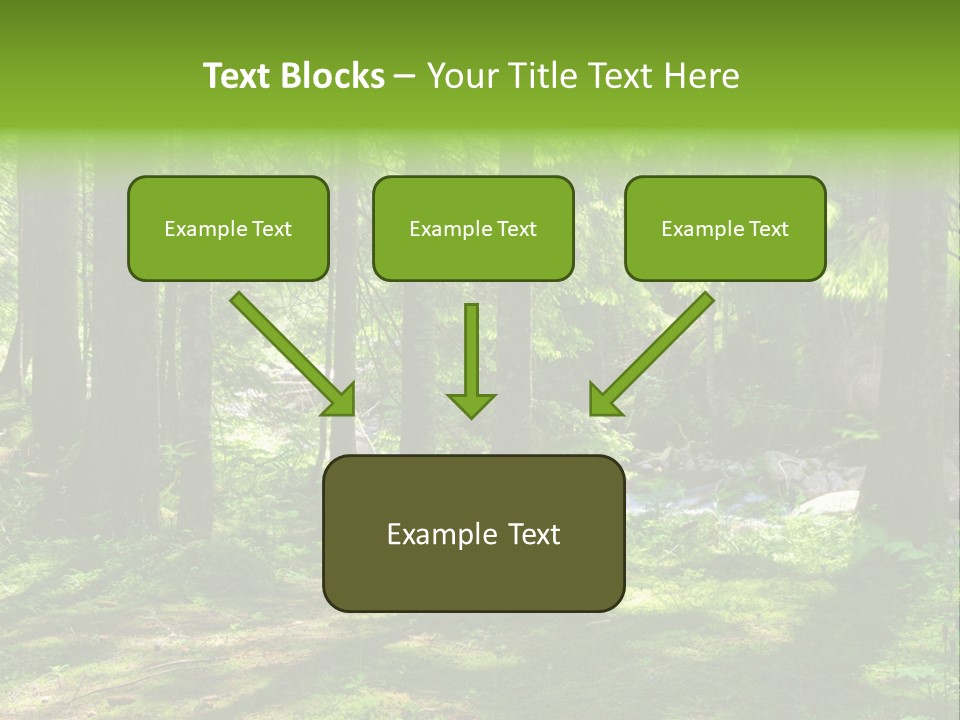 Text Blocks – Your Title Text Here

Example Text

Example Text

Example Text

Example Text